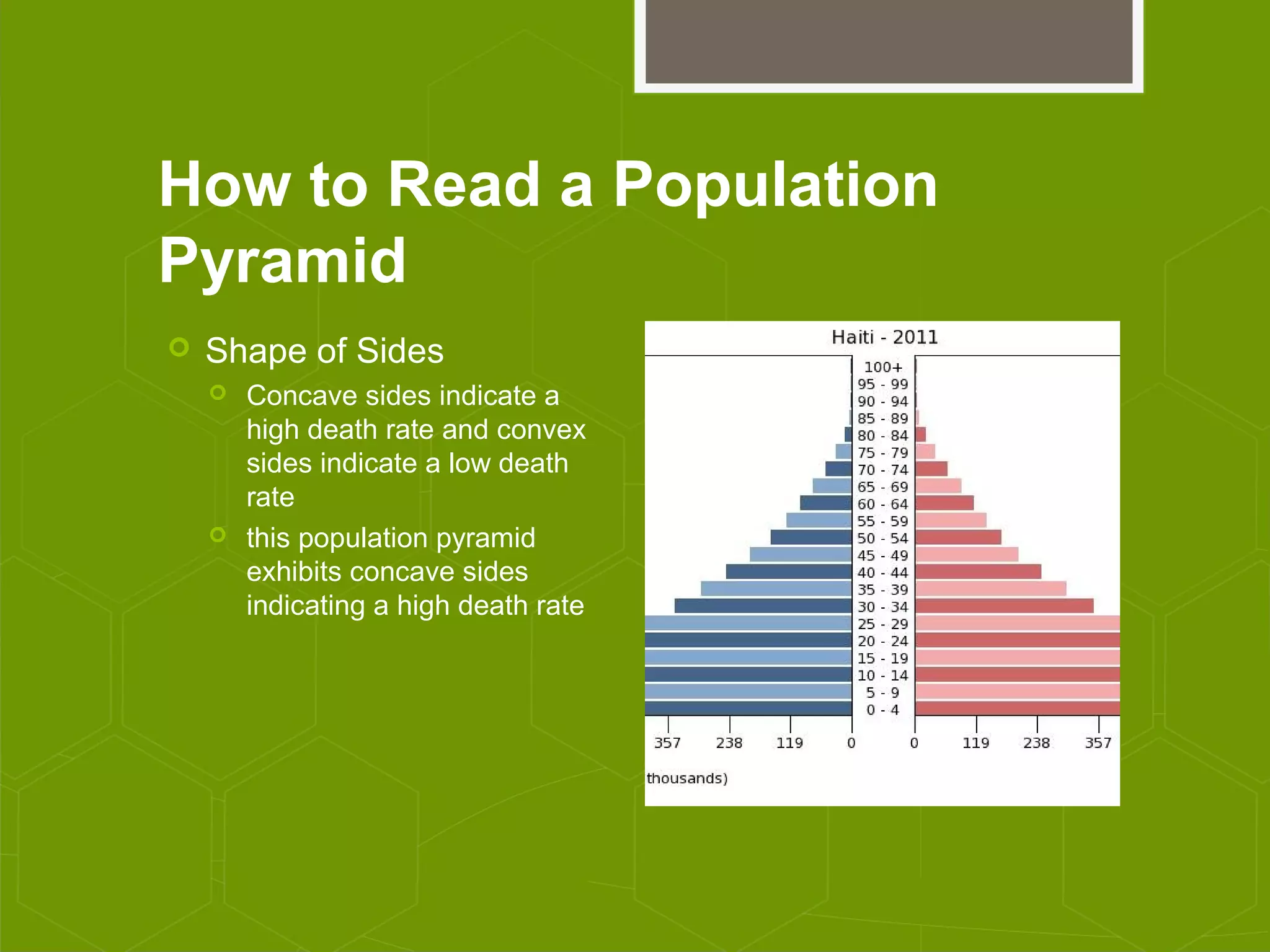 How to Read a Population Pyramid

Shape of Sides

Concave sides indicate a high death rate and convex sides indicate a low death rate

this population pyramid exhibits concave sides indicating a high death rate

Haiti - 2011

100+
95 - 99
90 - 94
85 - 89
80 - 84
75 - 79
70 - 74
65 - 69
60 - 64
55 - 59
50 - 54
45 - 49
40 - 44
35 - 39
30 - 34
25 - 29
20 - 24
15 - 19
10 - 14
5 - 9
0 - 4

357 238 119 0 0 119 238 357

thousands)